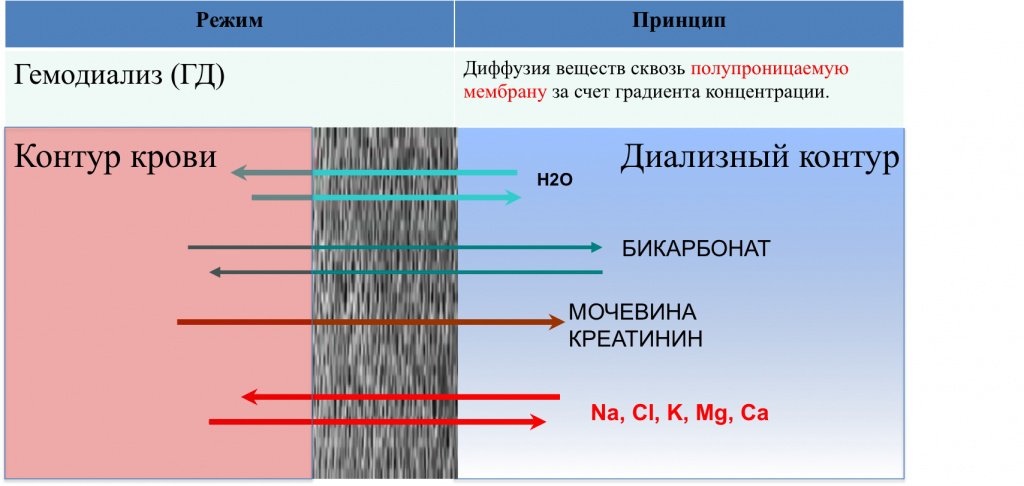 | Режим | Принцип |
|---|---|
| Гемодиализ (ГД) | Диффузия веществ сквозь полупроницаемую мембрану за счет градиента концентрации. |

Контур крови

Диализный контур

H2O

БИКАРБОНАТ

МОЧЕВИНА
КРЕАТИНИН

Na, Cl, K, Mg, Ca